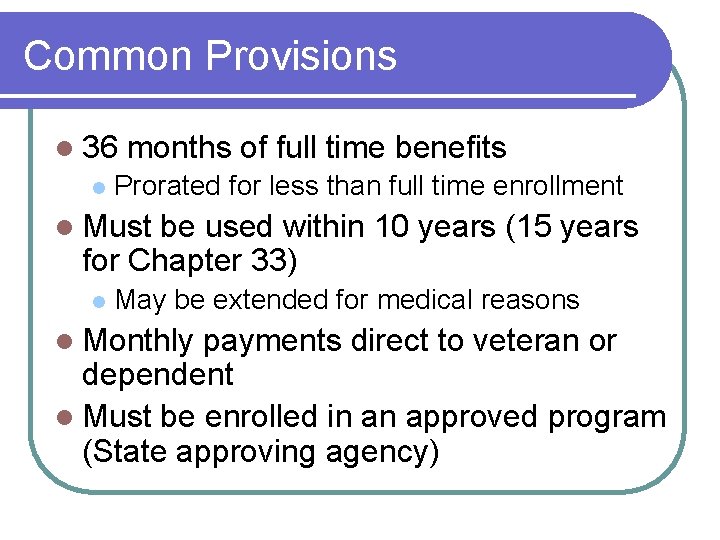 Common Provisions

- 36 months of full time benefits
  - Prorated for less than full time enrollment
- Must be used within 10 years (15 years for Chapter 33)
  - May be extended for medical reasons
- Monthly payments direct to veteran or dependent
- Must be enrolled in an approved program (State approving agency)